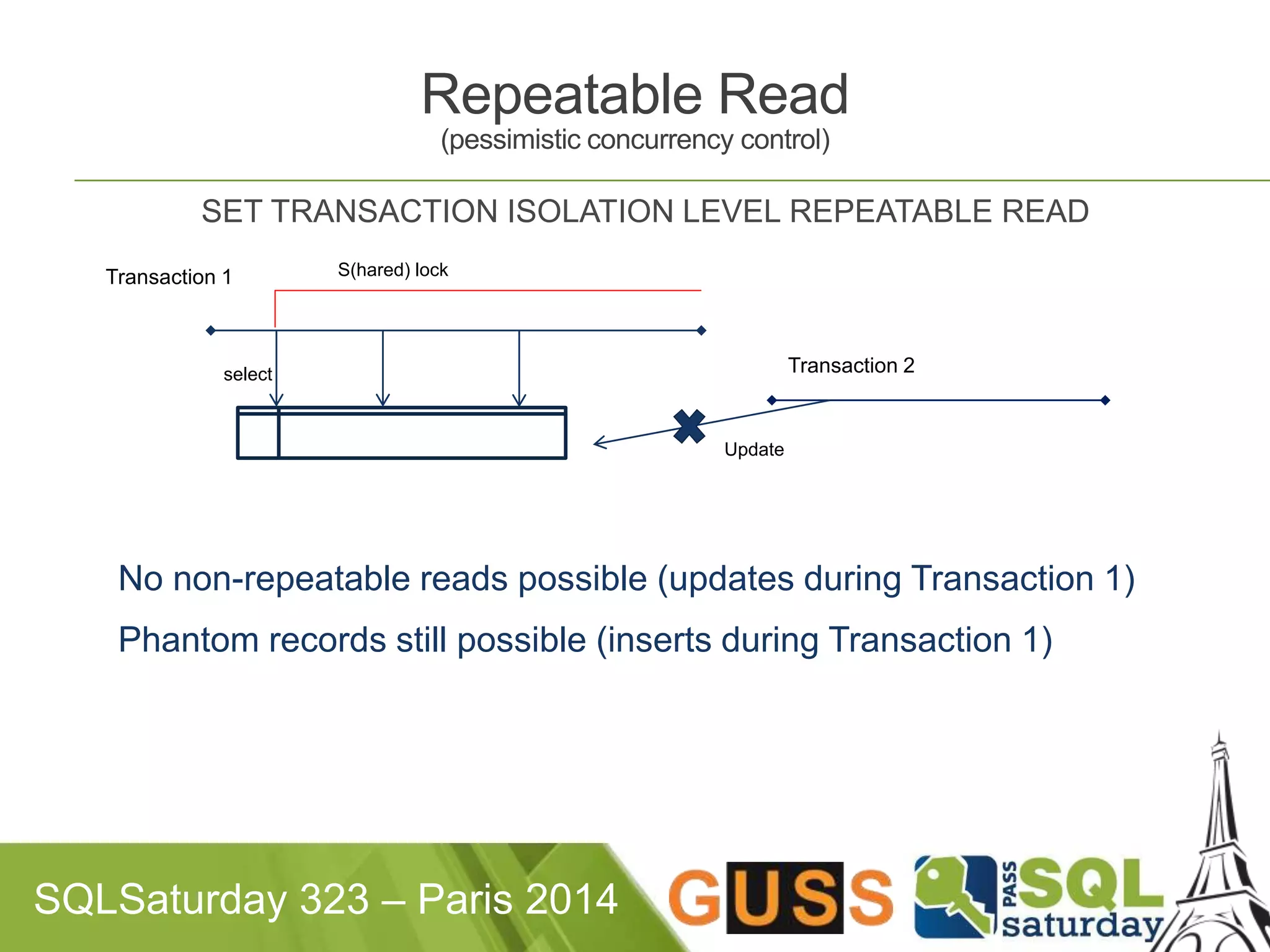 Repeatable Read
(pessimistic concurrency control)

SET TRANSACTION ISOLATION LEVEL REPEATABLE READ

Transaction 1

S(hared) lock

select

Transaction 2

Update

No non-repeatable reads possible (updates during Transaction 1)

Phantom records still possible (inserts during Transaction 1)

SQLSaturday 323 – Paris 2014

GUSS

PASS SQL saturday